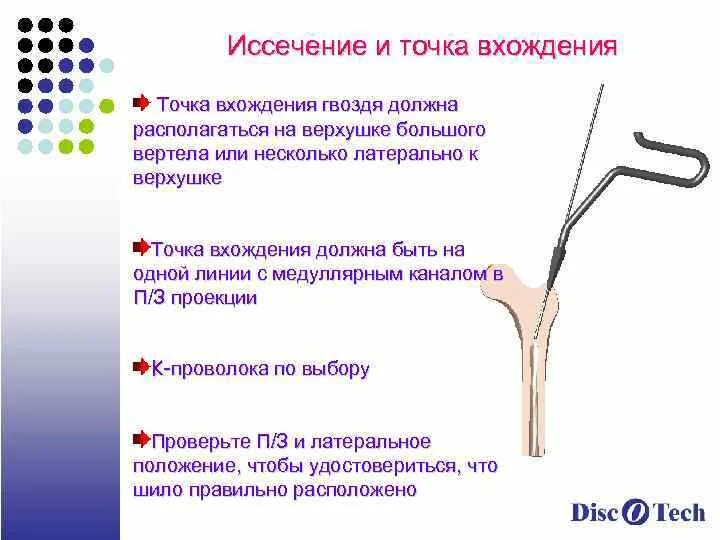 Иссечение и точка вхождения

Точка вхождения гвоздя должна располагаться на верхушке большого вертела или несколько латерально к верхушке

Точка вхождения должна быть на одной линии с медуллярным каналом в П/З проекции

К-проволока по выбору

Проверьте П/З и латеральное положение, чтобы удостовериться, что шило правильно расположено

Disc O Tech